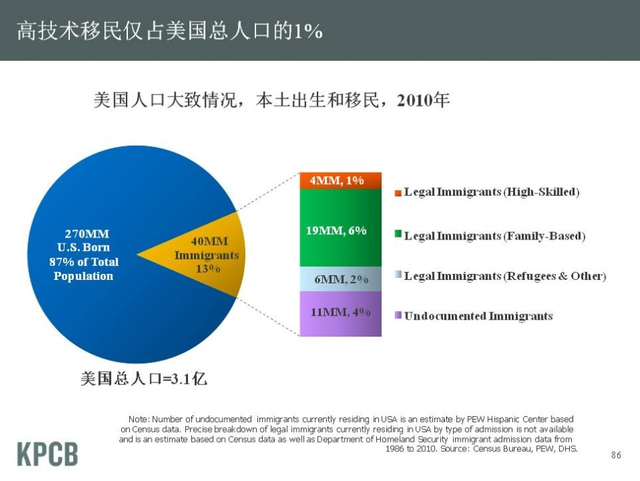 高技术移民仅占美国总人口的1%

美国人口大致情况，本土出生和移民，2010年

270MM
U.S. Born
87% of Total
Population

40MM
Immigrants
13%

4MM, 1%

19MM, 6%

6MM, 2%

11MM, 4%

Legal Immigrants (High-Skilled)

Legal Immigrants (Family-Based)

Legal Immigrants (Refugees & Other)

Undocumented Immigrants

美国总人口=3.1亿

Note: Number of undocumented immigrants currently residing in USA is an estimate by PEW Hispanic Center based on Census data. Precise breakdown of legal immigrants currently residing in USA by type of admission is not available and is an estimate based on Census data as well as Department of Homeland Security immigrant admission data from 1986 to 2010. Source: Census Bureau, PEW, DHS.

KPCB

86